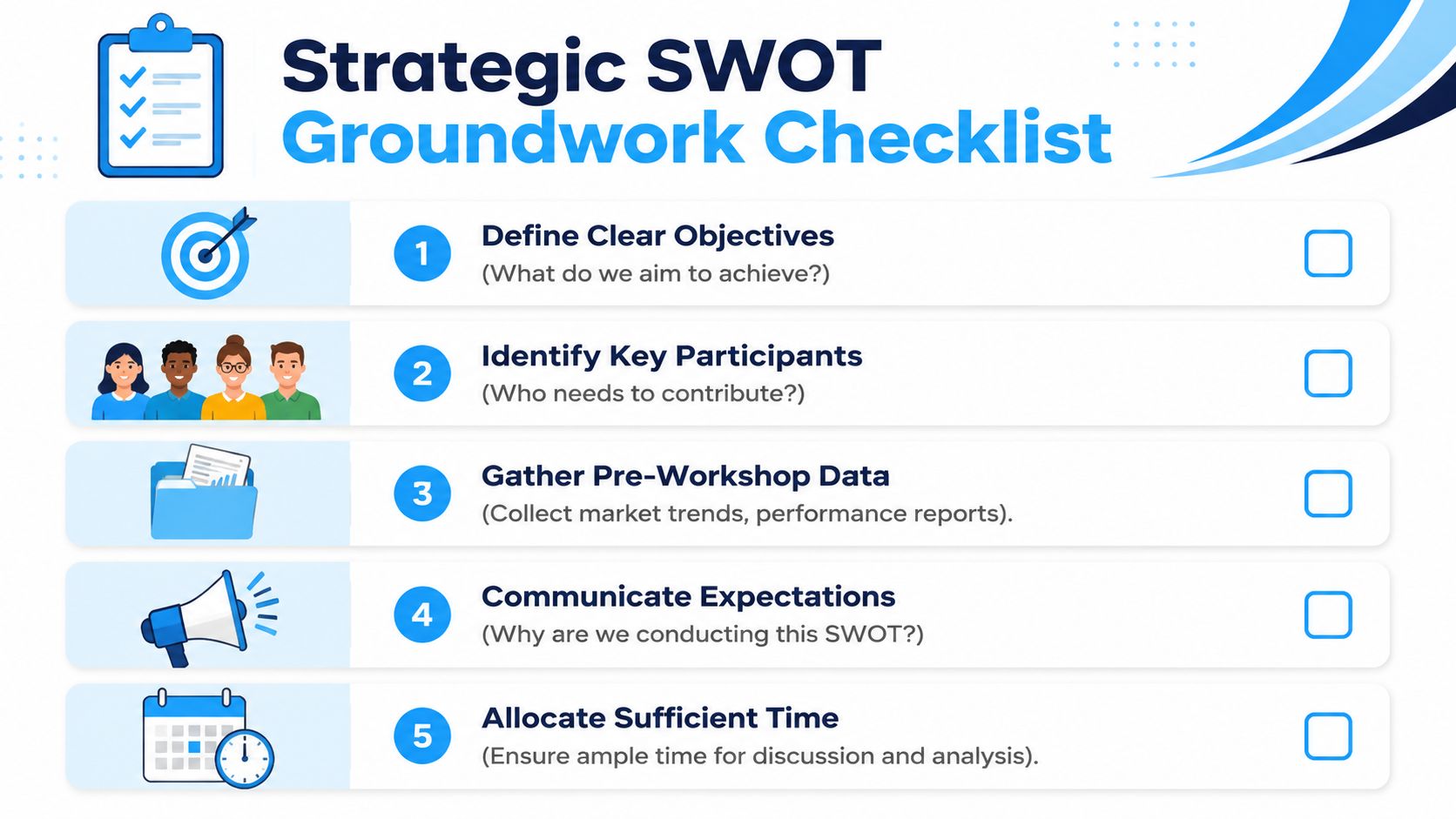 Strategic SWOT
Groundwork Checklist

1 Define Clear Objectives
(What do we aim to achieve?)

2 Identify Key Participants
(Who needs to contribute?)

3 Gather Pre-Workshop Data
(Collect market trends, performance reports).

4 Communicate Expectations
(Why are we conducting this SWOT?)

5 Allocate Sufficient Time
(Ensure ample time for discussion and analysis).